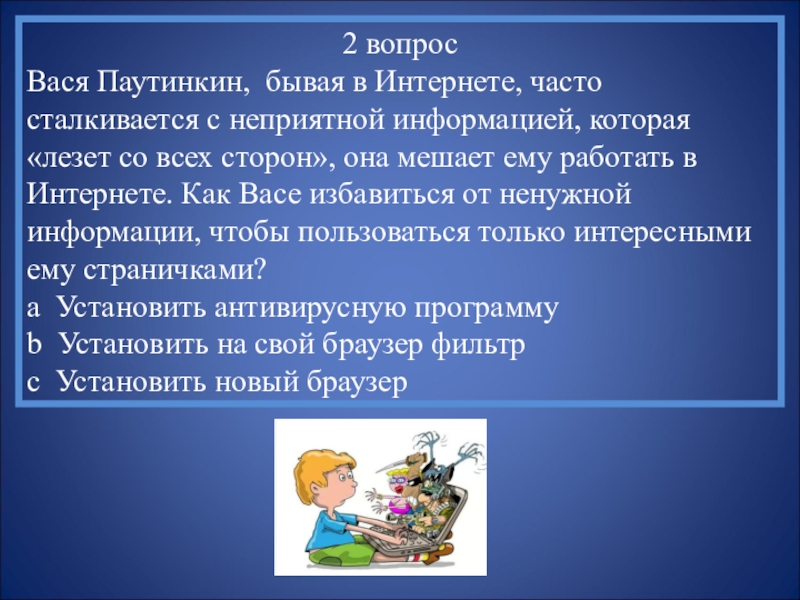 2 вопрос
Вася Паутинкин, бывая в Интернете, часто сталкивается с неприятной информацией, которая «лезет со всех сторон», она мешает ему работать в Интернете. Как Васе избавиться от ненужной информации, чтобы пользоваться только интересными ему страничками?
a Установить антивирусную программу
b Установить на свой браузер фильтр
c Установить новый браузер